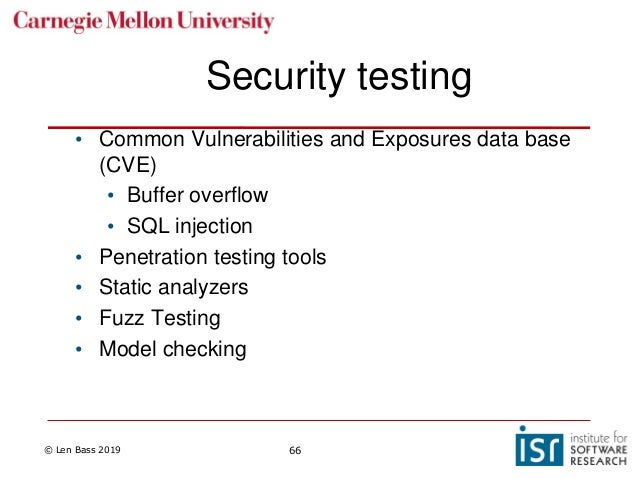 Carnegie Mellon University

Security testing

• Common Vulnerabilities and Exposures data base (CVE)
  • Buffer overflow
  • SQL injection
• Penetration testing tools
• Static analyzers
• Fuzz Testing
• Model checking

© Len Bass 2019

66

isr institute for SOFTWARE RESEARCH